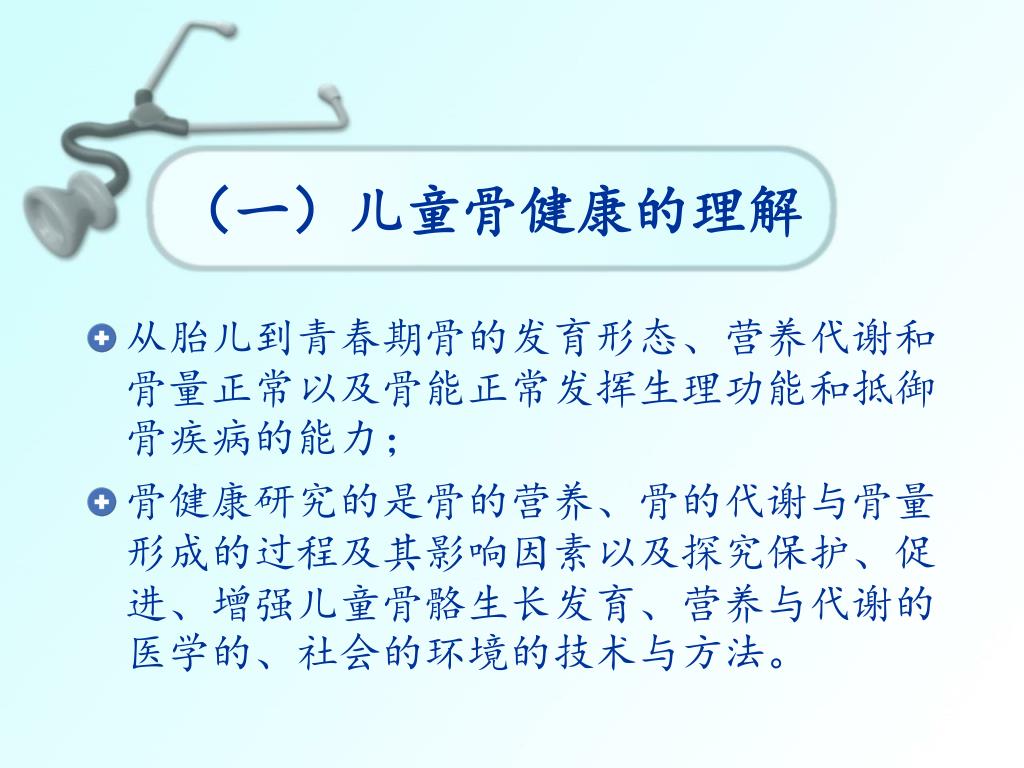 （一）儿童骨健康的理解

从胎儿到青春期骨的发育形态、营养代谢和骨量正常以及骨能正常发挥生理功能和抵御骨疾病的能力；

骨健康研究的是骨的营养、骨的代谢与骨量形成的过程及其影响因素以及探究保护、促进、增强儿童骨骼生长发育、营养与代谢的医学的、社会的环境的技术与方法。